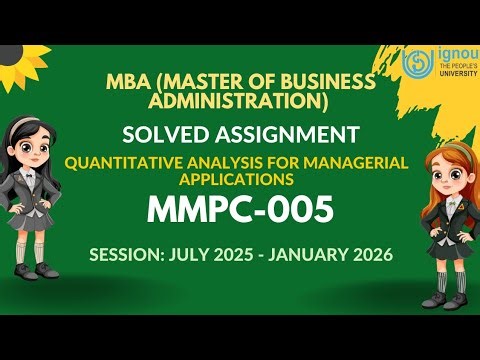 ignou
THE PEOPLE'S
UNIVERSITY

MBA (MASTER OF BUSINESS ADMINISTRATION)

SOLVED ASSIGNMENT

QUANTITATIVE ANALYSIS FOR MANAGERIAL APPLICATIONS

MMPC-005

SESSION: JULY 2025 - JANUARY 2026